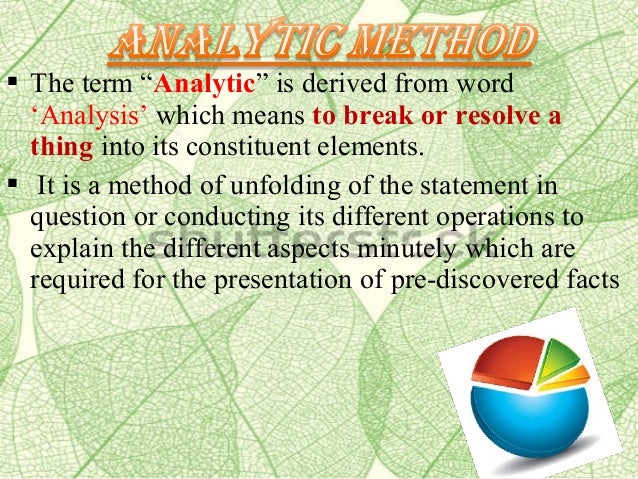 ANALYTIC METHOD

▪ The term “Analytic” is derived from word ‘Analysis’ which means to break or resolve a thing into its constituent elements.

▪ It is a method of unfolding of the statement in question or conducting its different operations to explain the different aspects minutely which are required for the presentation of pre-discovered facts

shutterstock